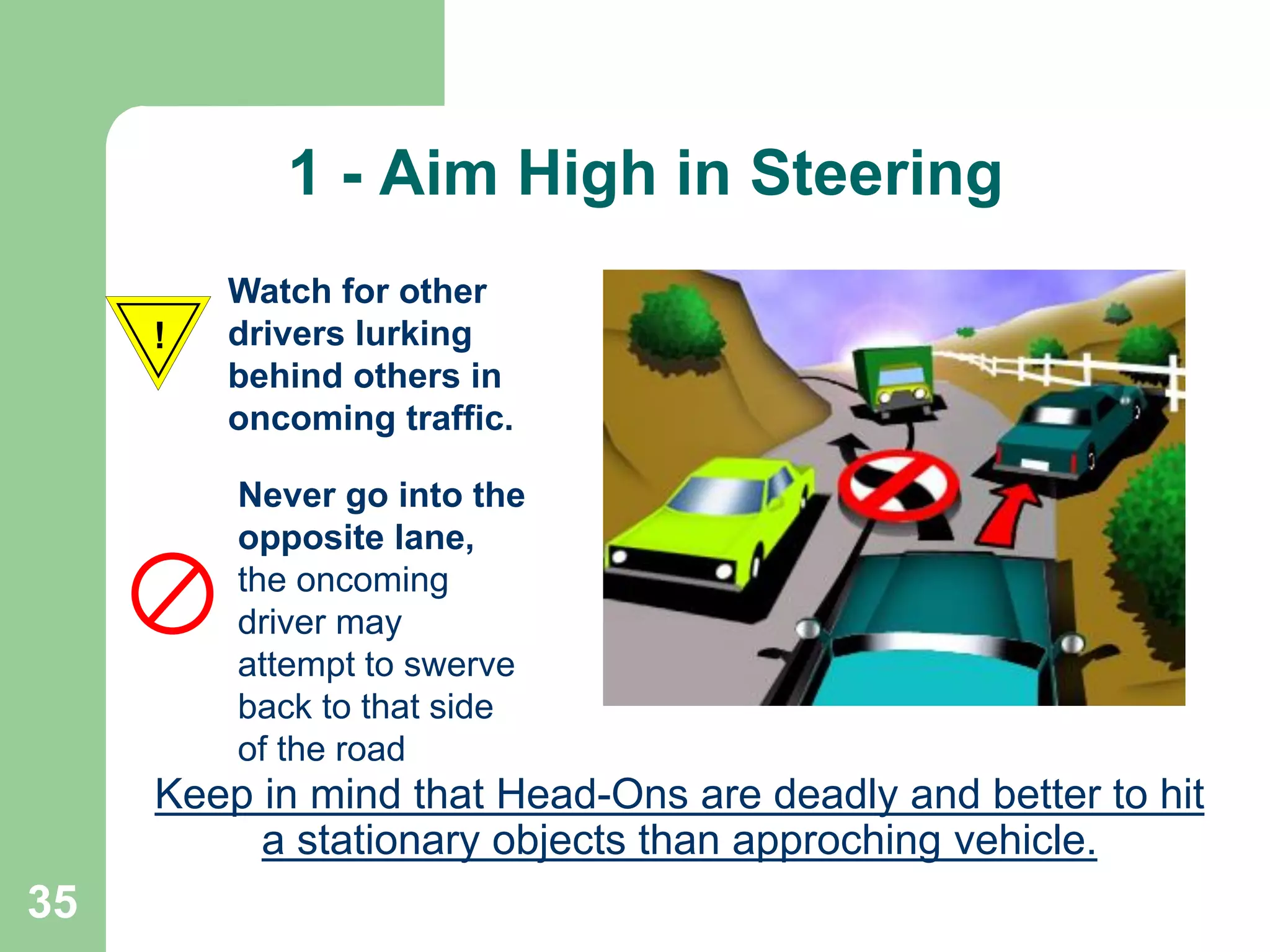 1 - Aim High in Steering

!

Watch for other drivers lurking behind others in oncoming traffic.

Never go into the opposite lane, the oncoming driver may attempt to swerve back to that side of the road

Keep in mind that Head-Ons are deadly and better to hit a stationary objects than approching vehicle.

35